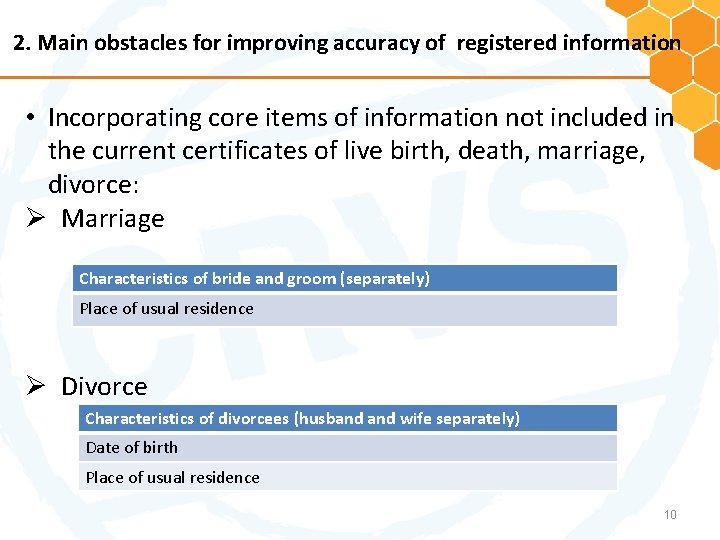 2. Main obstacles for improving accuracy of registered information

• Incorporating core items of information not included in the current certificates of live birth, death, marriage, divorce:

➢ Marriage

| Characteristics of bride and groom (separately) |
|---|
| Place of usual residence |

➢ Divorce

| Characteristics of divorcees (husband and wife separately) |
|---|
| Date of birth |
| Place of usual residence |

10